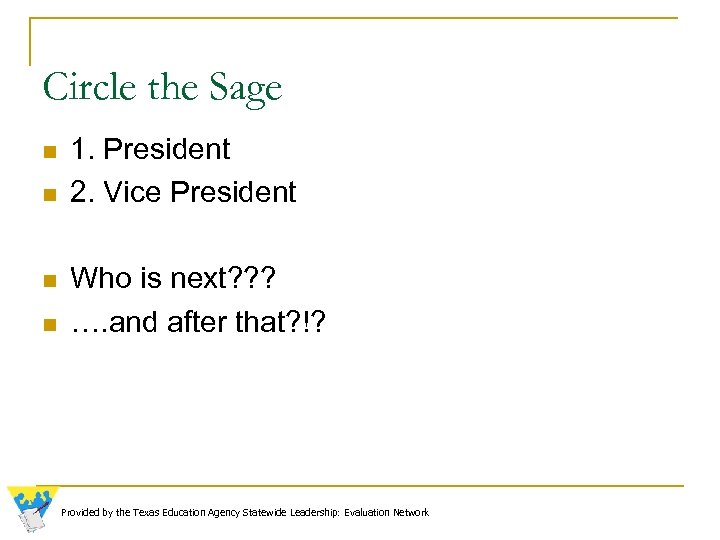 Circle the Sage

1. President
2. Vice President

Who is next???
….and after that?!?

Provided by the Texas Education Agency Statewide Leadership: Evaluation Network